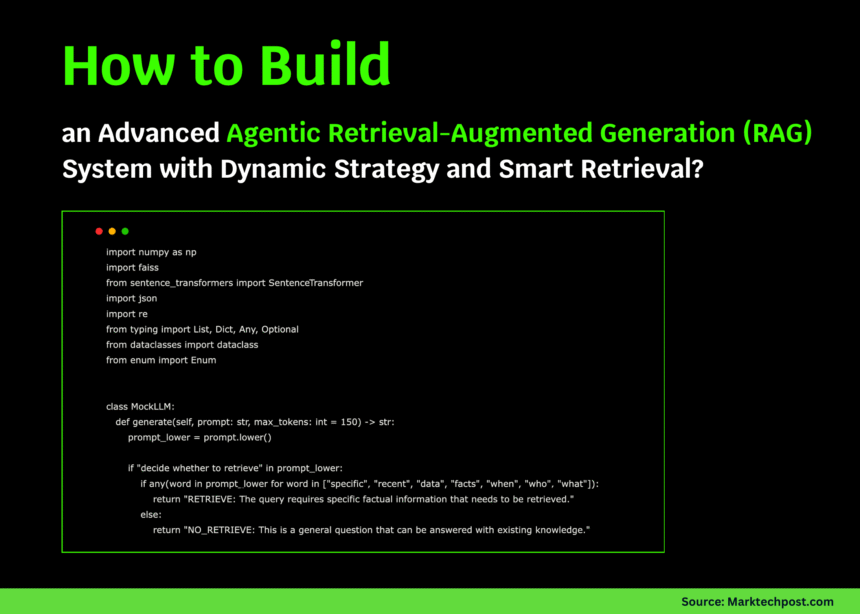 How to Build

an Advanced Agentic Retrieval-Augmented Generation (RAG) System with Dynamic Strategy and Smart Retrieval?

import numpy as np
import faiss
from sentence_transformers import SentenceTransformer
import json
import re
from typing import List, Dict, Any, Optional
from dataclasses import dataclass
from enum import Enum

class MockLLM:
    def generate(self, prompt: str, max_tokens: int = 150) -> str:
        prompt_lower = prompt.lower()

        if "decide whether to retrieve" in prompt_lower:
            if any(word in prompt_lower for word in ["specific", "recent", "data", "facts", "when", "who", "what"]):
                return "RETRIEVE: The query requires specific factual information that needs to be retrieved."
            else:
                return "NO_RETRIEVE: This is a general question that can be answered with existing knowledge."

Source: Marktechpost.com